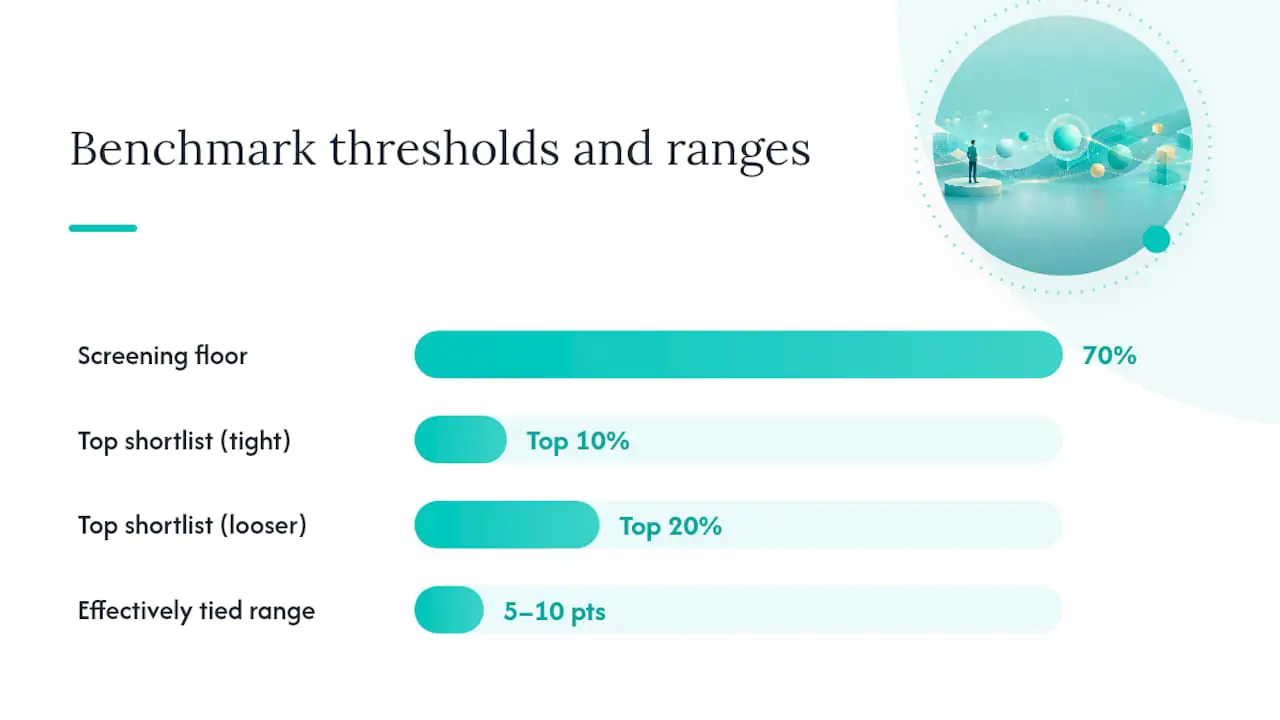 Benchmark thresholds and ranges

Screening floor 70%

Top shortlist (tight) Top 10%

Top shortlist (looser) Top 20%

Effectively tied range 5–10 pts